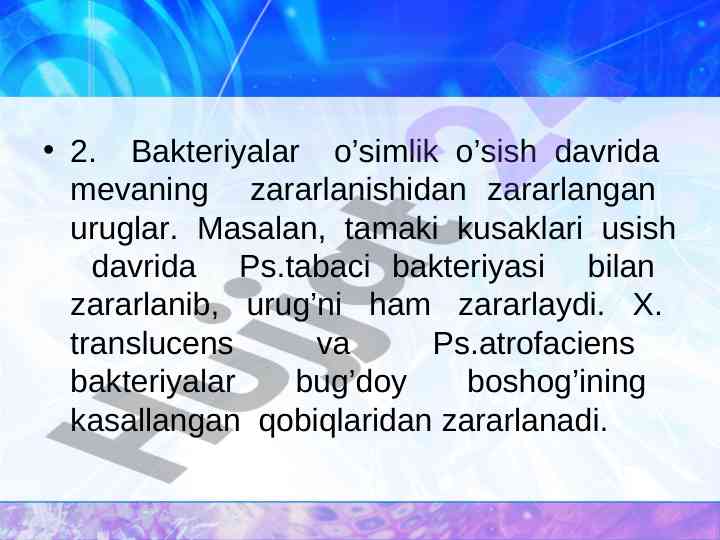 • 2. Bakteriyalar o’simlik o’sish davrida mevaning zararlanishidan zararlangan uruglar. Masalan, tamaki kusaklari usish davrida Ps.tabaci bakteriyasi bilan zararlanib, urug’ni ham zararlaydi. X. translucens va Ps.atrofaciens bakteriyalar bug’doy boshog’ining kasallangan qobiqlaridan zararlanadi.

Hujjat